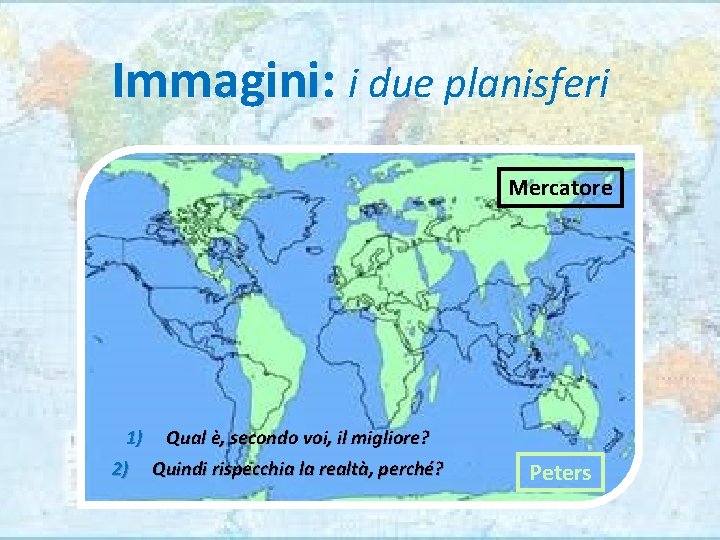 Immagini: i due planisferi

Mercatore

1) Qual è, secondo voi, il migliore?
2) Quindi rispecchia la realtà, perché?

Peters